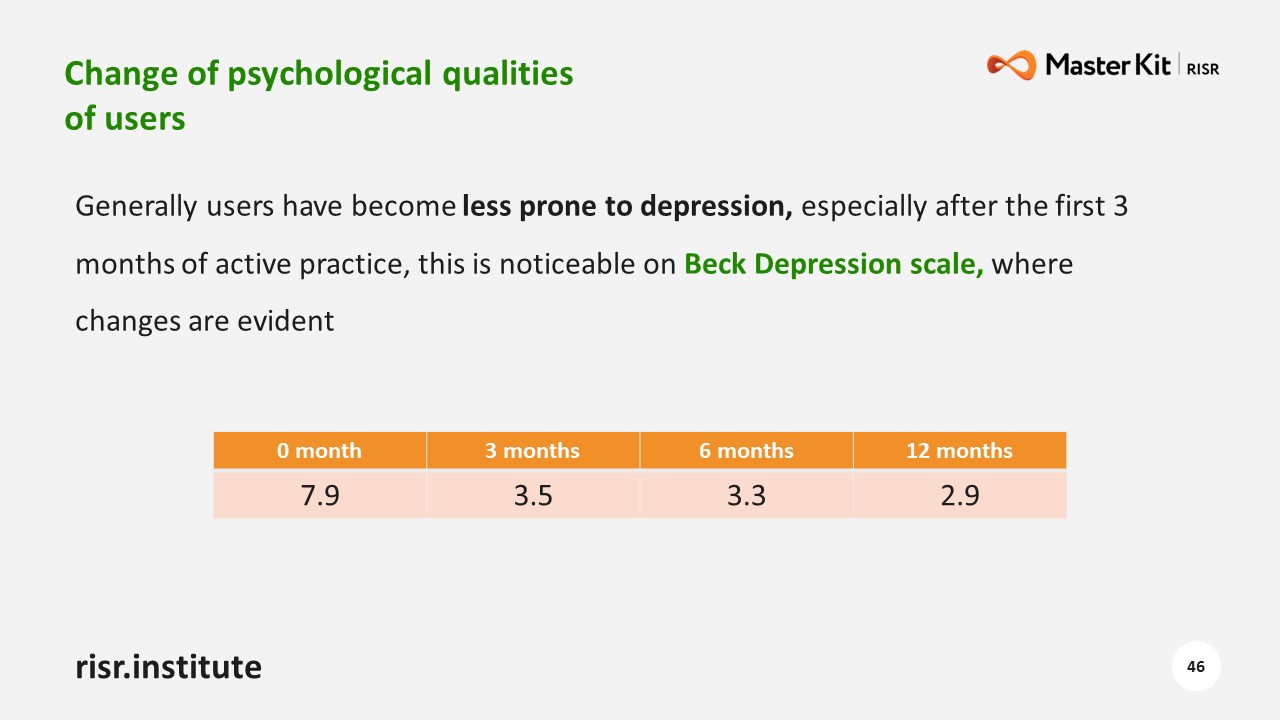 Change of psychological qualities of users

Master Kit | RISR

Generally users have become less prone to depression, especially after the first 3 months of active practice, this is noticeable on Beck Depression scale, where changes are evident

| 0 month | 3 months | 6 months | 12 months |
|---|---|---|---|
| 7.9 | 3.5 | 3.3 | 2.9 |

risr.institute

46